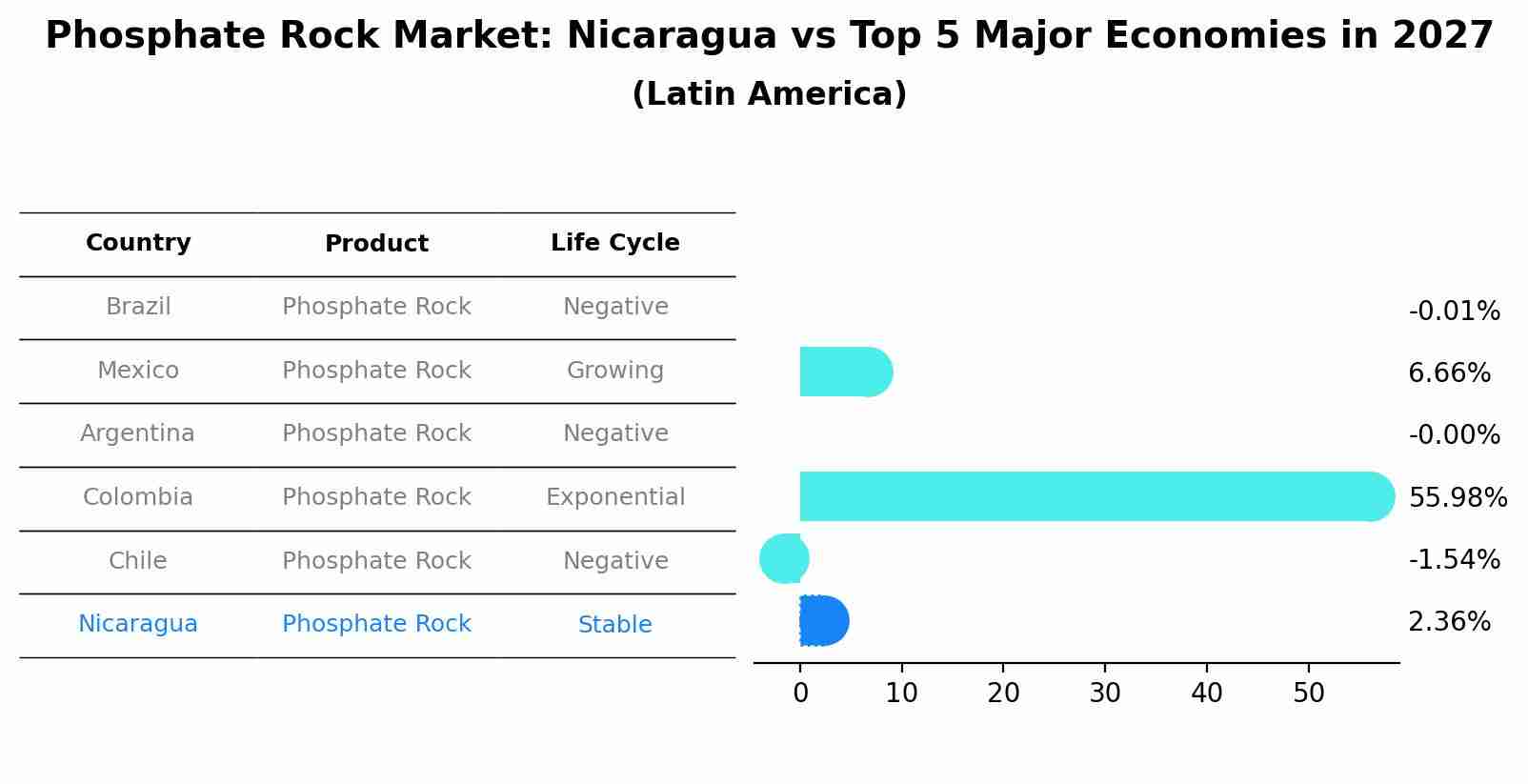 Phosphate Rock Market: Nicaragua vs Top 5 Major Economies in 2027
(Latin America)

| Country | Product | Life Cycle |
|---|---|---|
| Brazil | Phosphate Rock | Negative |
| Mexico | Phosphate Rock | Growing |
| Argentina | Phosphate Rock | Negative |
| Colombia | Phosphate Rock | Exponential |
| Chile | Phosphate Rock | Negative |
| Nicaragua | Phosphate Rock | Stable |

-0.01%
6.66%
-0.00%
55.98%
-1.54%
2.36%

0
10
20
30
40
50